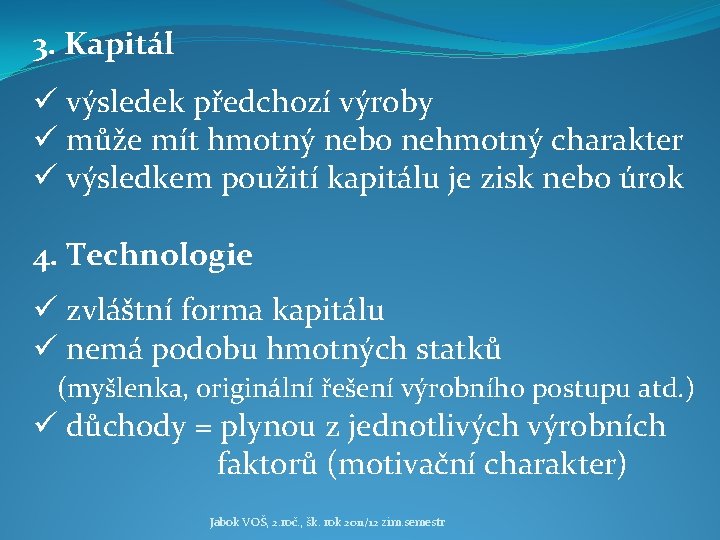 3. Kapitál

✓ výsledek předchozí výroby
✓ může mít hmotný nebo nehmotný charakter
✓ výsledkem použití kapitálu je zisk nebo úrok

4. Technologie

✓ zvláštní forma kapitálu
✓ nemá podobu hmotných statků
(myšlenka, originální řešení výrobního postupu atd.)
✓ důchody = plynou z jednotlivých výrobních faktorů (motivační charakter)

Jabok VOŠ, 2.roč., šk. rok 2011/12 zim.semestr